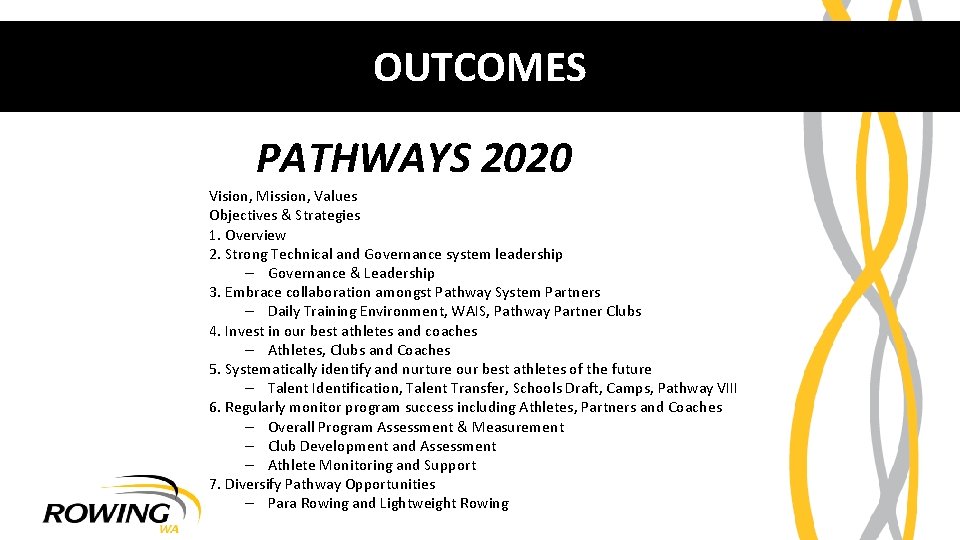 OUTCOMES

PATHWAYS 2020

Vision, Mission, Values
Objectives & Strategies
1. Overview
2. Strong Technical and Governance system leadership
– Governance & Leadership
3. Embrace collaboration amongst Pathway System Partners
– Daily Training Environment, WAIS, Pathway Partner Clubs
4. Invest in our best athletes and coaches
– Athletes, Clubs and Coaches
5. Systematically identify and nurture our best athletes of the future
– Talent Identification, Talent Transfer, Schools Draft, Camps, Pathway VIII
6. Regularly monitor program success including Athletes, Partners and Coaches
– Overall Program Assessment & Measurement
– Club Development and Assessment
– Athlete Monitoring and Support
7. Diversify Pathway Opportunities
– Para Rowing and Lightweight Rowing

ROWING WA